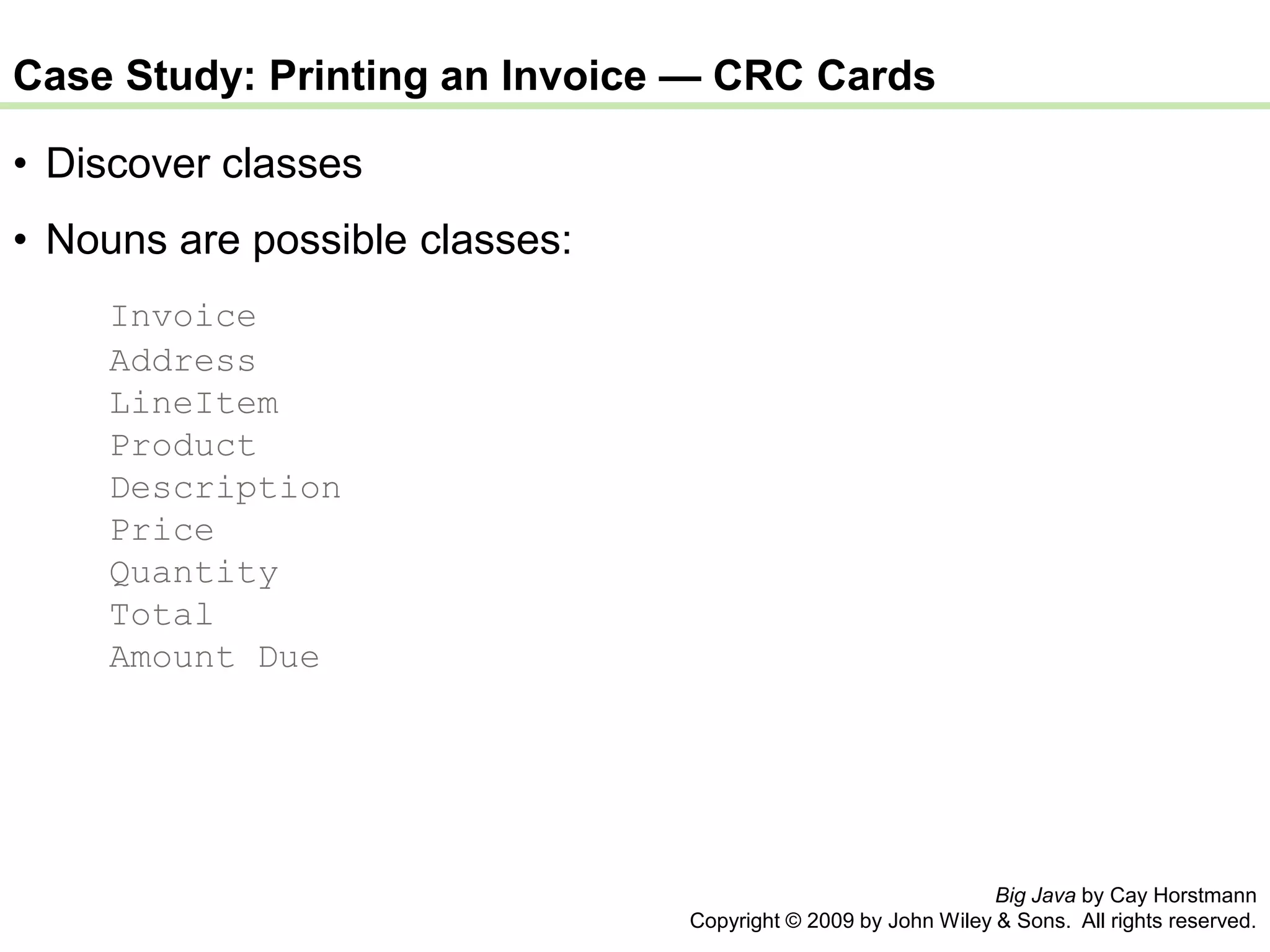 Case Study: Printing an Invoice — CRC Cards

• Discover classes

• Nouns are possible classes:

Invoice
Address
LineItem
Product
Description
Price
Quantity
Total
Amount Due

Big Java by Cay Horstmann
Copyright © 2009 by John Wiley & Sons. All rights reserved.